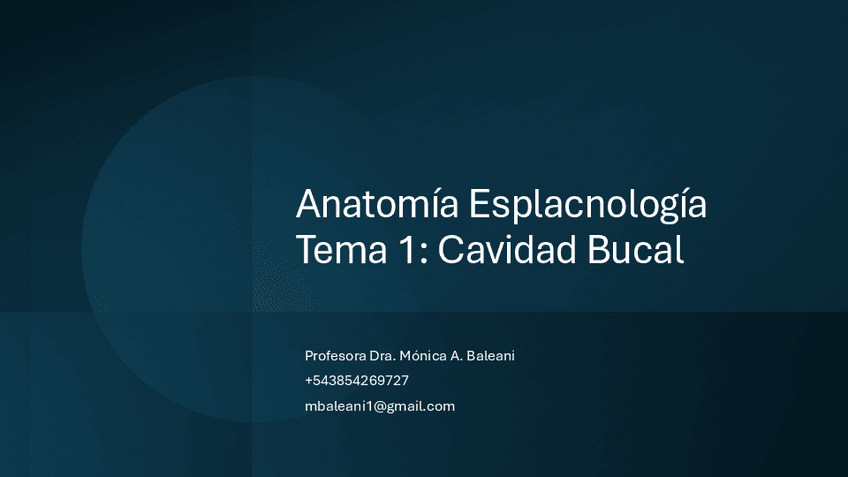 Anatomía Esplacnología
Tema 1: Cavidad Bucal

Profesora Dra. Mónica A. Baleani
+543854269727
mbaleani1@gmail.com